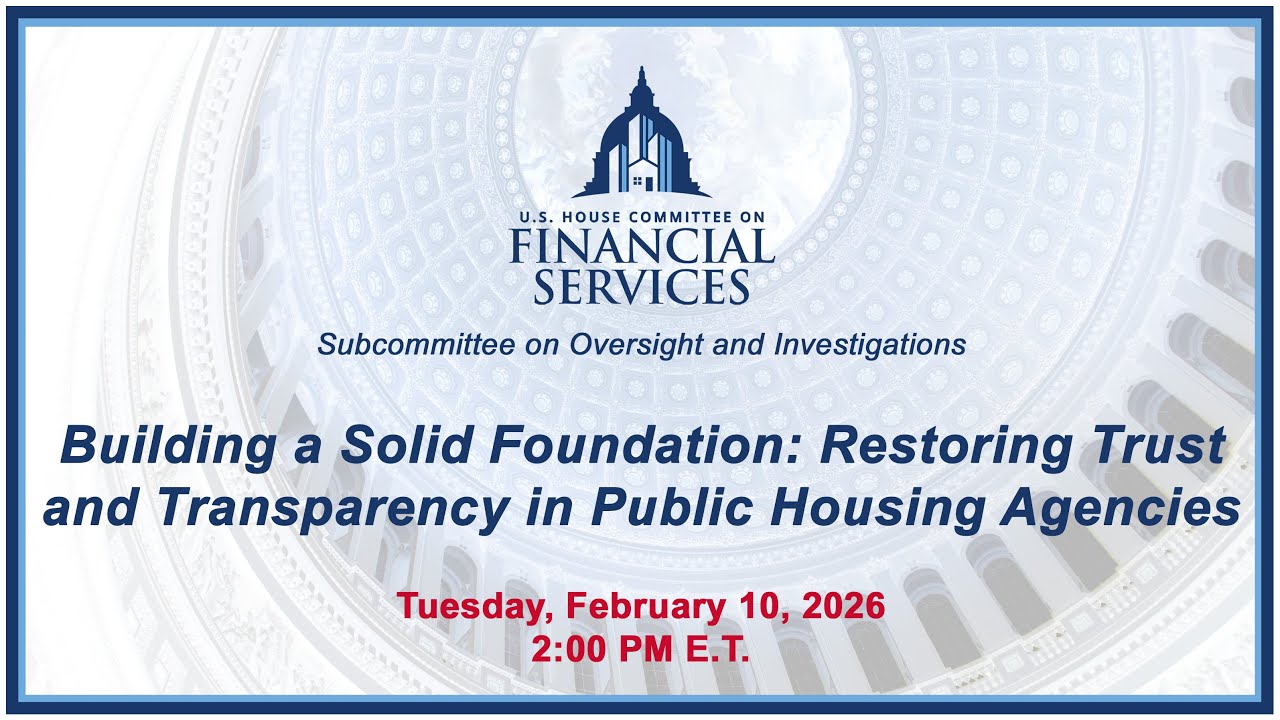 U.S. HOUSE COMMITTEE ON
FINANCIAL SERVICES

Subcommittee on Oversight and Investigations

Building a Solid Foundation: Restoring Trust and Transparency in Public Housing Agencies

Tuesday, February 10, 2026
2:00 PM E.T.